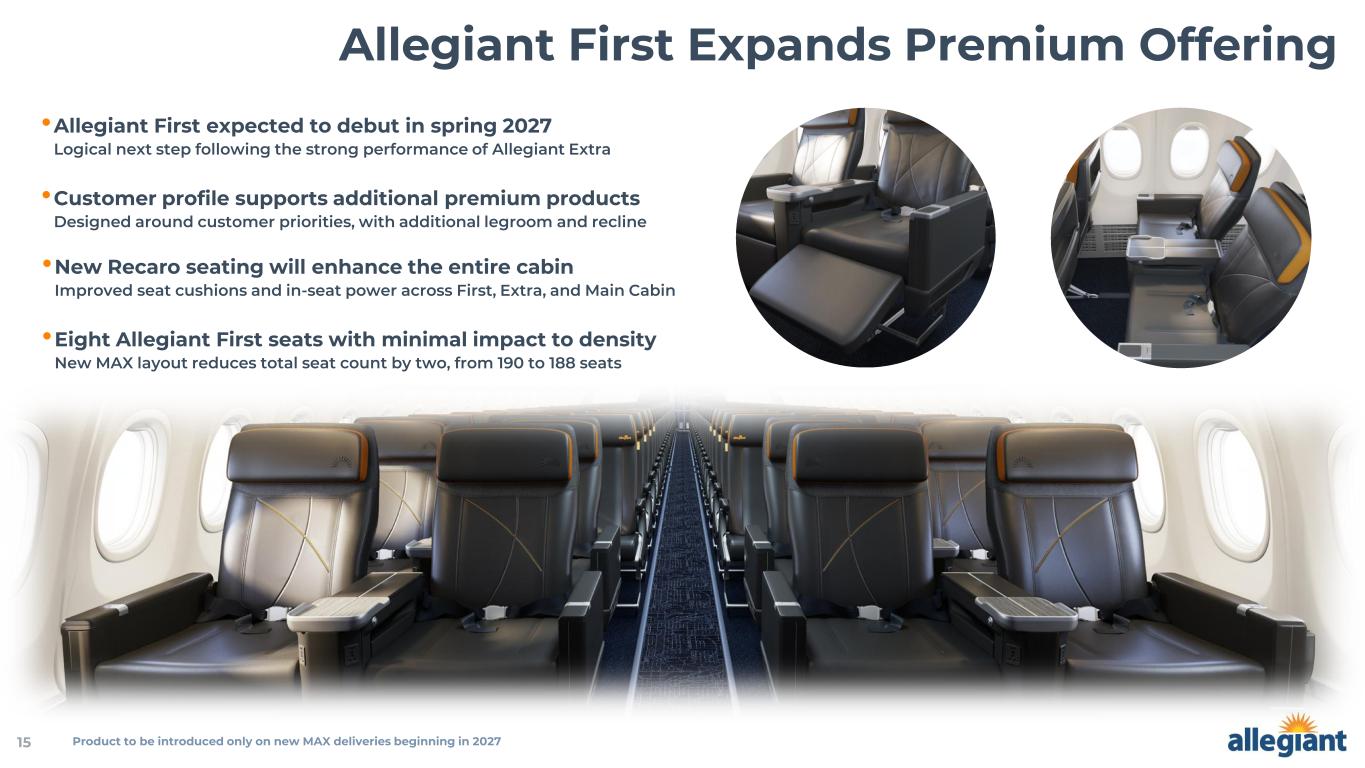 Allegiant First Expands Premium Offering

• Allegiant First expected to debut in spring 2027
Logical next step following the strong performance of Allegiant Extra

• Customer profile supports additional premium products
Designed around customer priorities, with additional legroom and recline

• New Recaro seating will enhance the entire cabin
Improved seat cushions and in-seat power across First, Extra, and Main Cabin

• Eight Allegiant First seats with minimal impact to density
New MAX layout reduces total seat count by two, from 190 to 188 seats

15 Product to be introduced only on new MAX deliveries beginning in 2027

allegiant